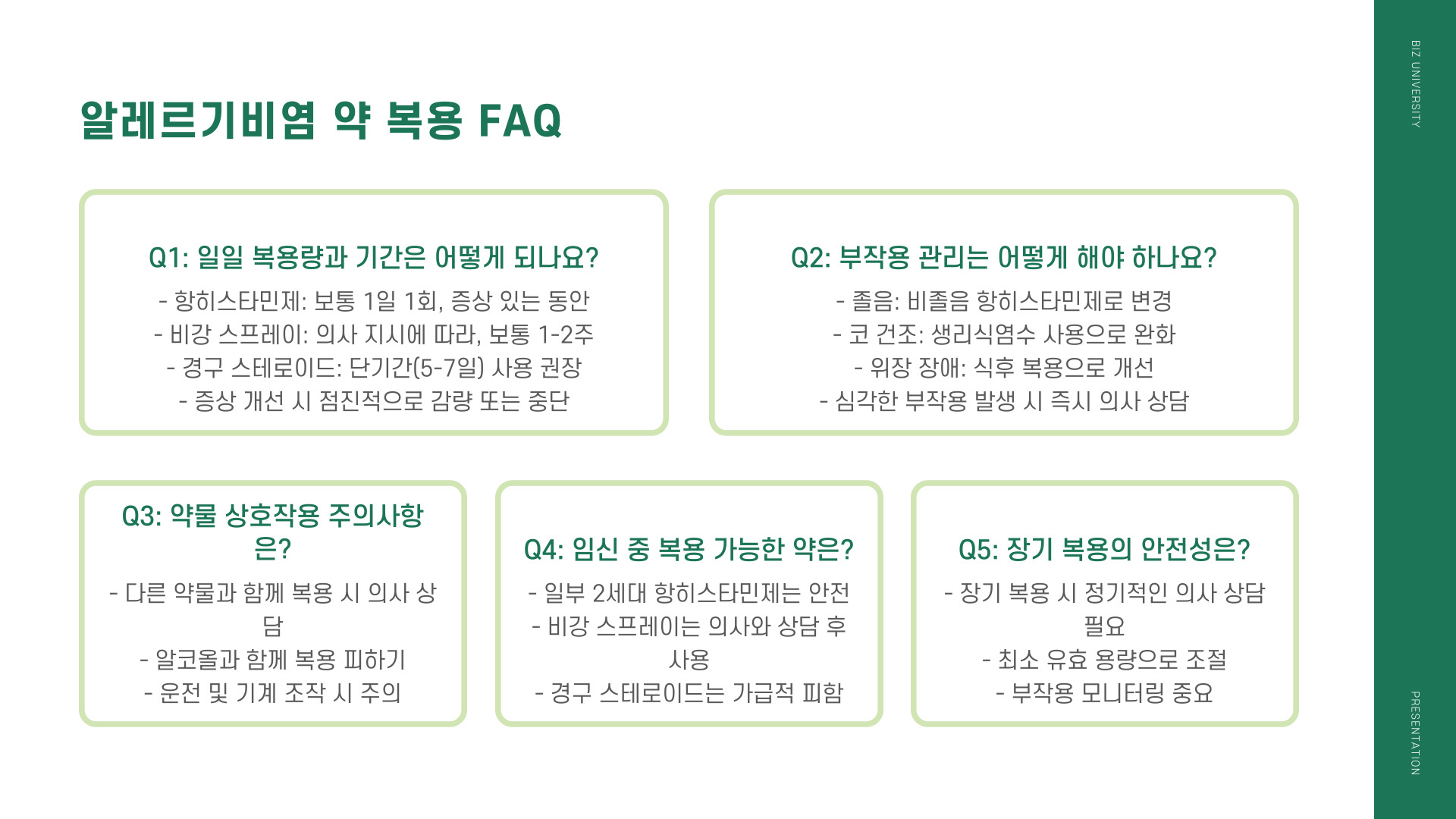 알레르기비염 약 복용 FAQ

Q1: 일일 복용량과 기간은 어떻게 되나요?
- 항히스타민제: 보통 1일 1회, 증상 있는 동안
- 비강 스프레이: 의사 지시에 따라, 보통 1-2주
- 경구 스테로이드: 단기간(5-7일) 사용 권장
- 증상 개선 시 점진적으로 감량 또는 중단

Q2: 부작용 관리는 어떻게 해야 하나요?
- 졸음: 비졸음 항히스타민제로 변경
- 코 건조: 생리식염수 사용으로 완화
- 위장 장애: 식후 복용으로 개선
- 심각한 부작용 발생 시 즉시 의사 상담

Q3: 약물 상호작용 주의사항은?
- 다른 약물과 함께 복용 시 의사 상담
- 알코올과 함께 복용 피하기
- 운전 및 기계 조작 시 주의

Q4: 임신 중 복용 가능한 약은?
- 일부 2세대 항히스타민제는 안전
- 비강 스프레이는 의사와 상담 후 사용
- 경구 스테로이드는 가급적 피함

Q5: 장기 복용의 안전성은?
- 장기 복용 시 정기적인 의사 상담 필요
- 최소 유효 용량으로 조절
- 부작용 모니터링 중요

BIZ UNIVERSITY

PRESENTATION